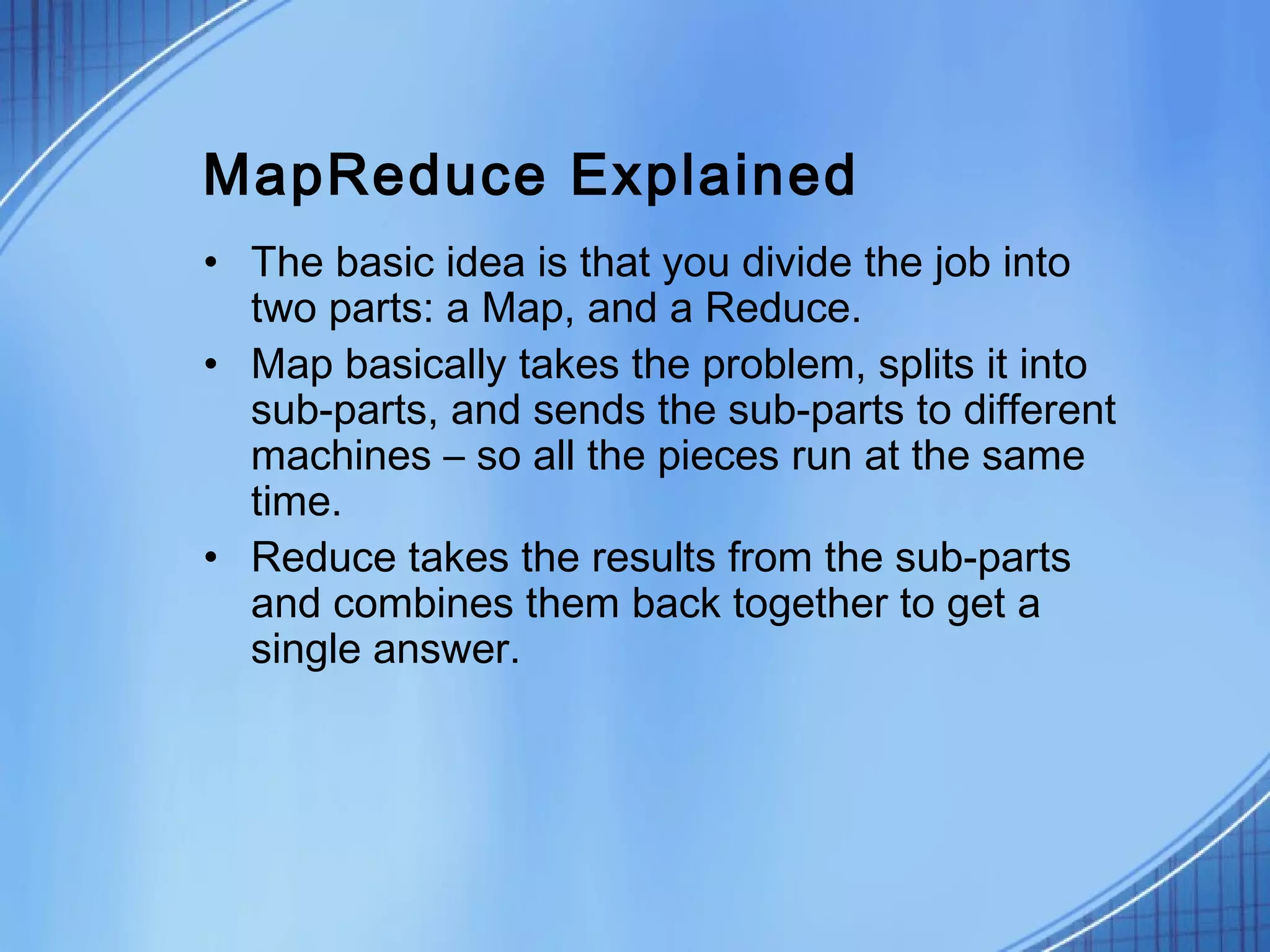 MapReduce Explained

• The basic idea is that you divide the job into two parts: a Map, and a Reduce.

• Map basically takes the problem, splits it into sub-parts, and sends the sub-parts to different machines – so all the pieces run at the same time.

• Reduce takes the results from the sub-parts and combines them back together to get a single answer.